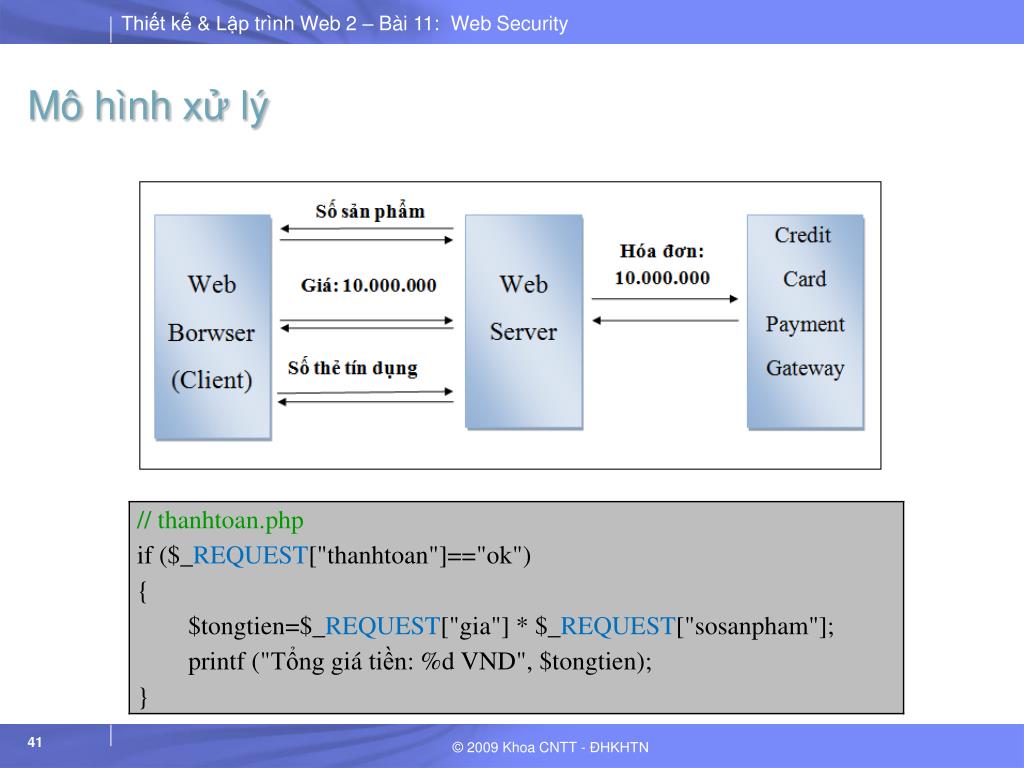 Thiết kế & Lập trình Web 2 – Bài 11: Web Security

Mô hình xử lý

Web Borwser (Client)

Số sản phẩm

Giá: 10.000.000

Số thẻ tín dụng

Web Server

Hóa đơn: 10.000.000

Credit Card Payment Gateway

// thanhtoan.php
if ($_REQUEST["thanhtoan"]=="ok")
{
$tongtien=$_REQUEST["gia"] * $_REQUEST["sosanpham"];
printf ("Tổng giá tiền: %d VND", $tongtien);
}

41

© 2009 Khoa CNTT - ĐHKHTN